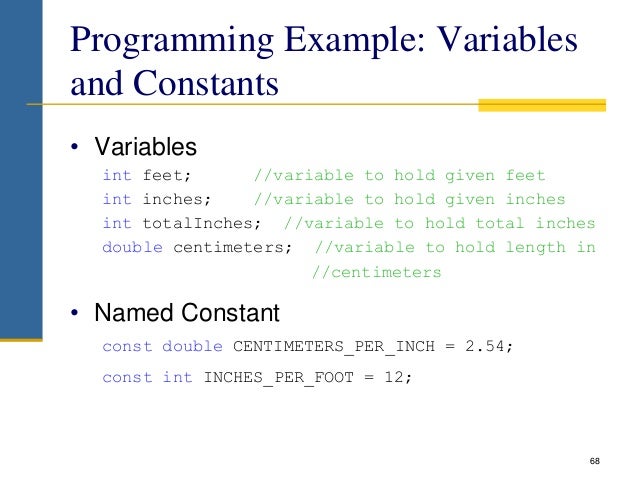 Programming Example: Variables and Constants

• Variables

int feet; //variable to hold given feet
int inches; //variable to hold given inches
int totalInches; //variable to hold total inches
double centimeters; //variable to hold length in
//centimeters

• Named Constant

const double CENTIMETERS_PER_INCH = 2.54;
const int INCHES_PER_FOOT = 12;

68